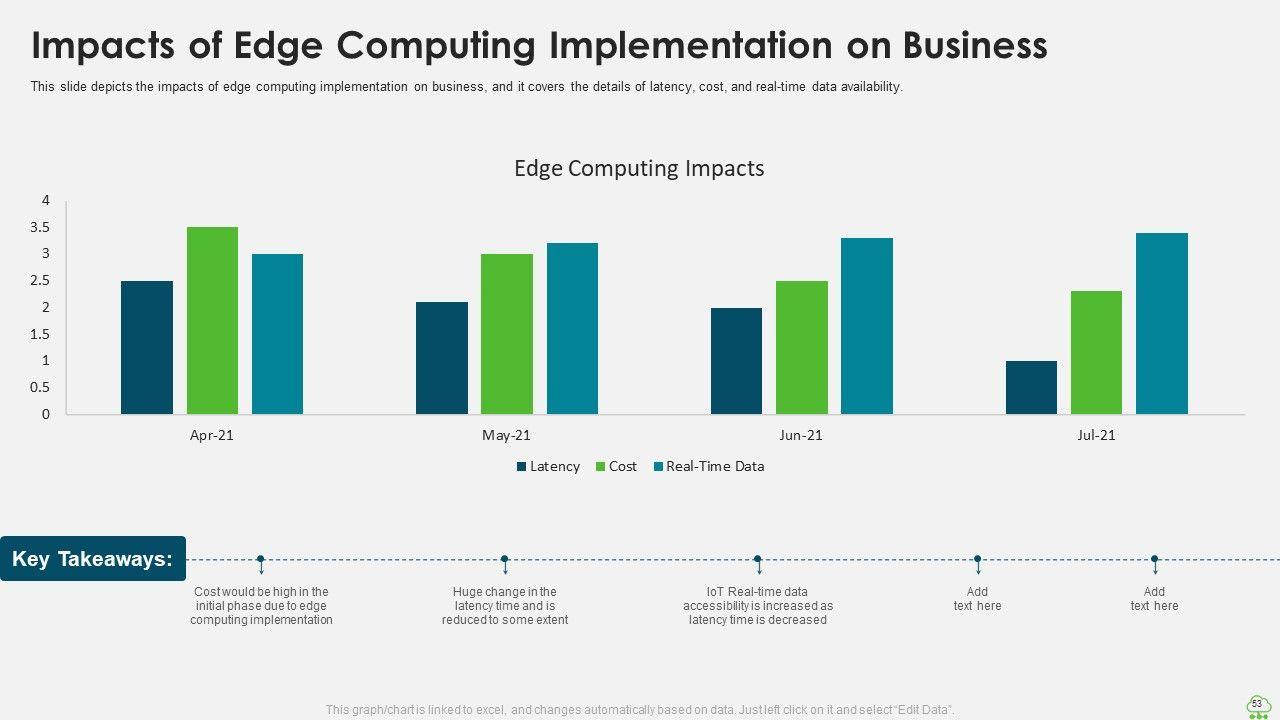 Impacts of Edge Computing Implementation on Business

This slide depicts the impacts of edge computing implementation on business, and it covers the details of latency, cost, and real-time data availability.

Edge Computing Impacts

4
3.5
3
2.5
2
1.5
1
0.5
0

Apr-21
May-21
Jun-21
Jul-21

Latency Cost Real-Time Data

Key Takeaways:

Cost would be high in the initial phase due to edge computing implementation

Huge change in the latency time and is reduced to some extent

IoT Real-time data accessibility is increased as latency time is decreased

Add text here

Add text here

This graph/chart is linked to excel, and changes automatically based on data. Just left click on it and select "Edit Data".

53